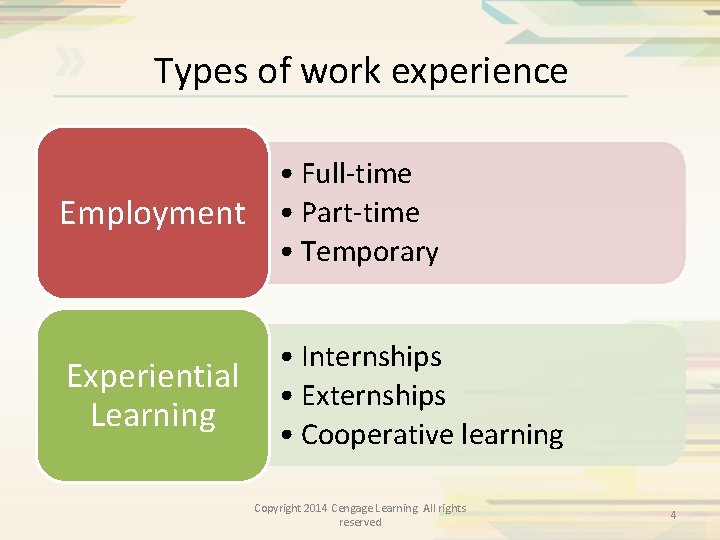 Types of work experience

Employment

• Full-time
• Part-time
• Temporary

Experiential Learning

• Internships
• Externships
• Cooperative learning

Copyright 2014 Cengage Learning All rights reserved

4